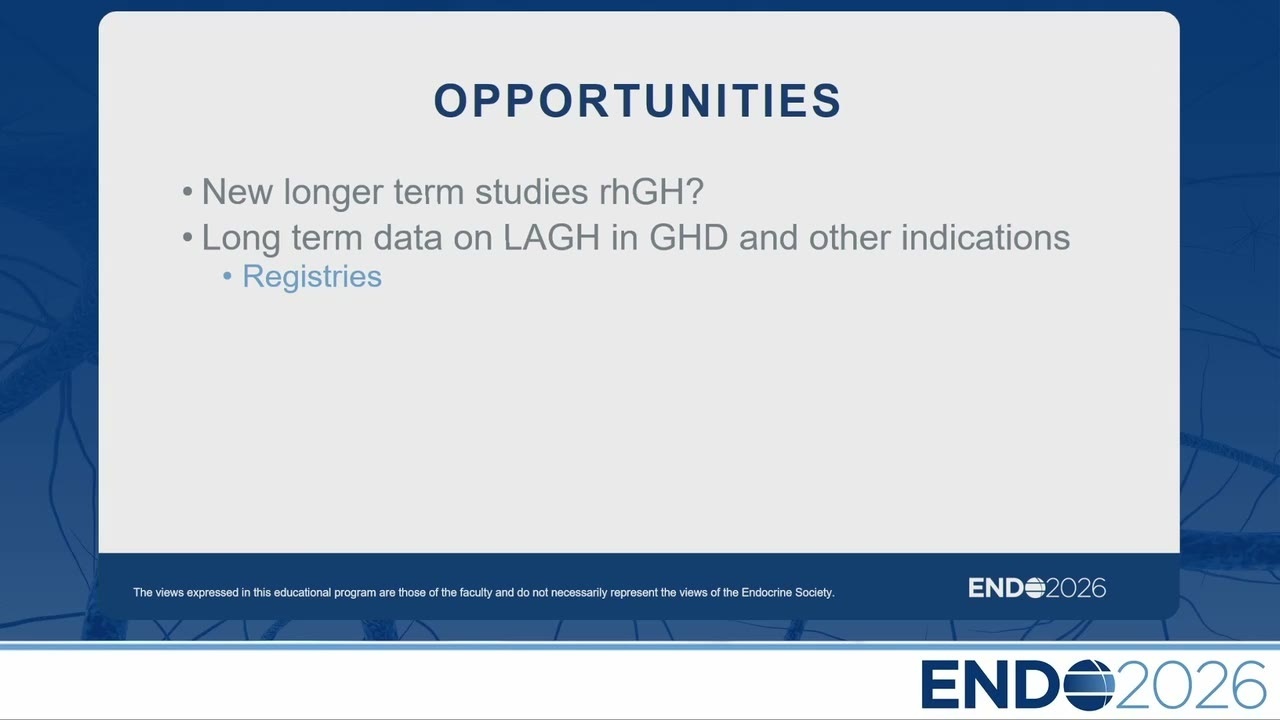 OPPORTUNITIES

• New longer term studies rhGH?
• Long term data on LAGH in GHD and other indications
  • Registries

The views expressed in this educational program are those of the faculty and do not necessarily represent the views of the Endocrine Society.

ENDO2026

ENDO2026